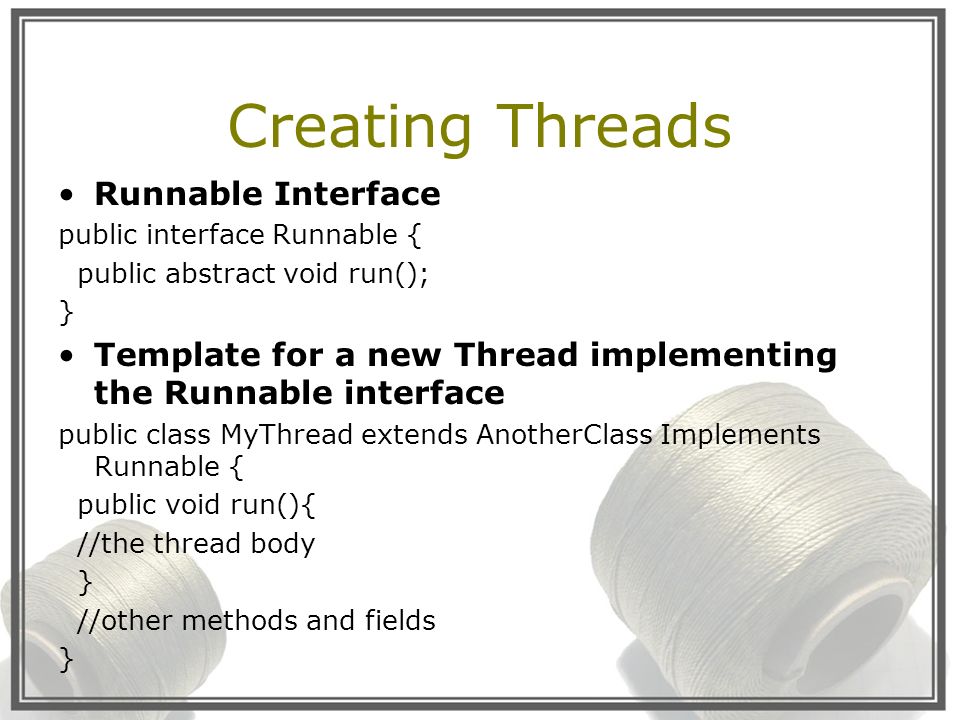 Creating Threads

• Runnable Interface

public interface Runnable {
public abstract void run();
}

• Template for a new Thread implementing the Runnable interface

public class MyThread extends AnotherClass Implements Runnable {
public void run(){
//the thread body
}
//other methods and fields
}